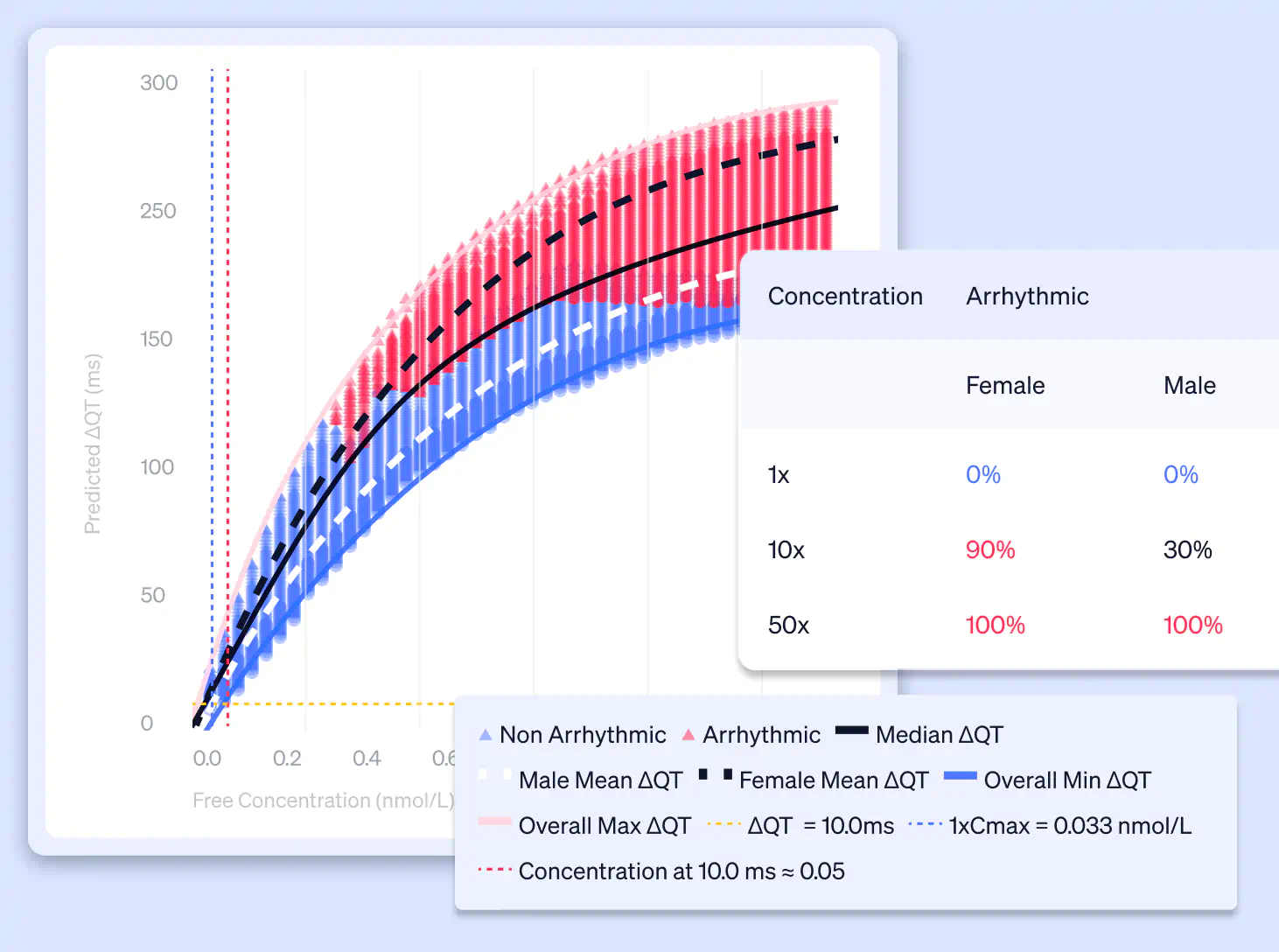 300
250
150
100
50
0
Predicted ΔQT (ms)
0.0 0.2 0.4 0.6
Free Concentration (nmol/L)

| Concentration | Arrhythmic | |
|---|---|---|
| | Female | Male |
| 1x | 0% | 0% |
| 10x | 90% | 30% |
| 50x | 100% | 100% |

Non Arrhythmic Arrhythmic Median ΔQT
Male Mean ΔQT Female Mean ΔQT Overall Min ΔQT
Overall Max ΔQT ΔQT = 10.0ms 1xCmax = 0.033 nmol/L
Concentration at 10.0 ms ≈ 0.05